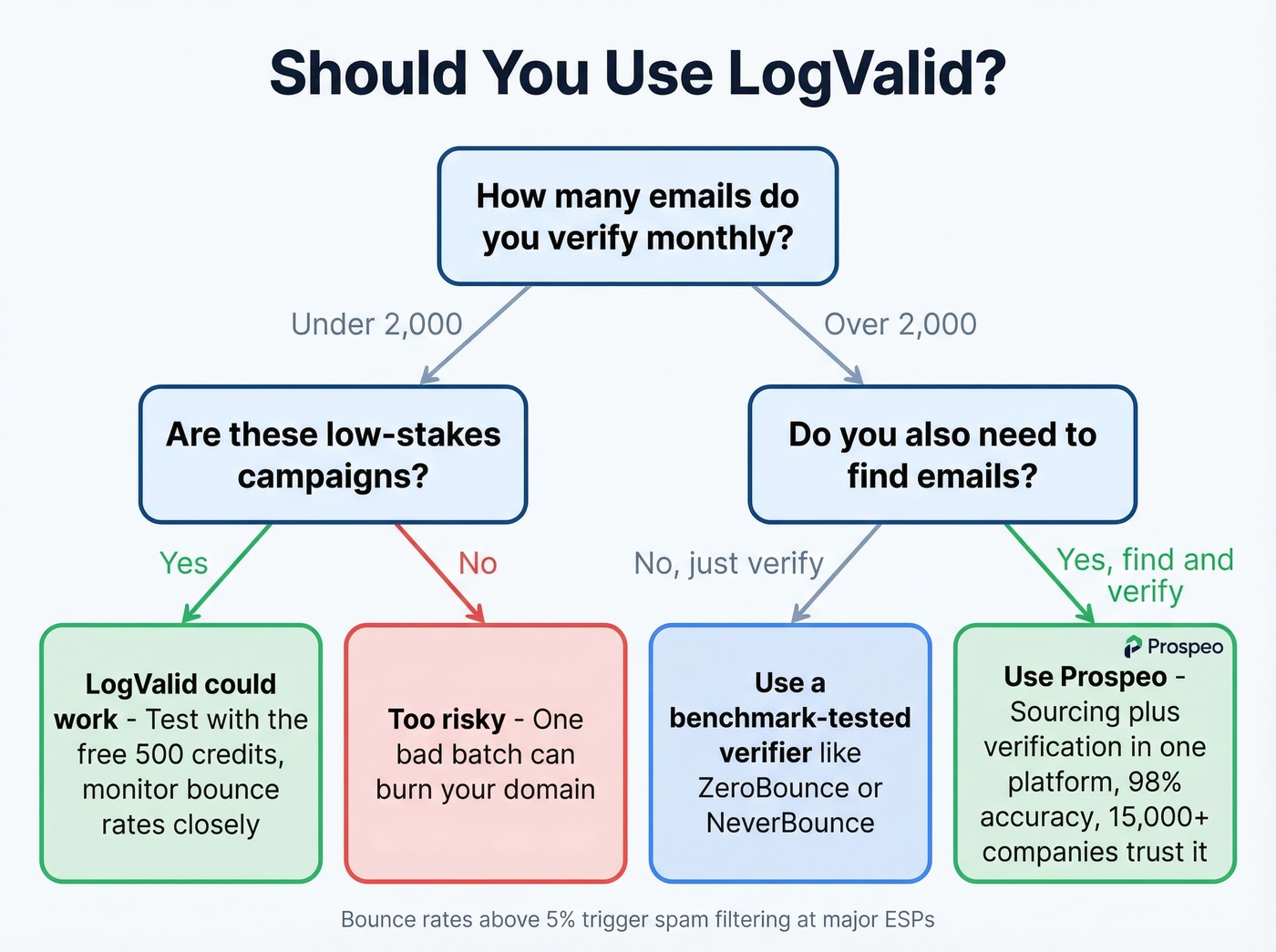 Should You Use LogValid?

How many emails do you verify monthly?

Under 2,000

Over 2,000

Are these low-stakes campaigns?

Do you also need to find emails?

Yes

No

No, just verify

Yes, find and verify

LogValid could work - Test with the free 500 credits, monitor bounce rates closely

Too risky - One bad batch can burn your domain

Use a benchmark-tested verifier like ZeroBounce or NeverBounce

Prospeo

Use Prospeo - Sourcing plus verification in one platform, 98% accuracy, 15,000+ companies trust it

Bounce rates above 5% trigger spam filtering at major ESPs